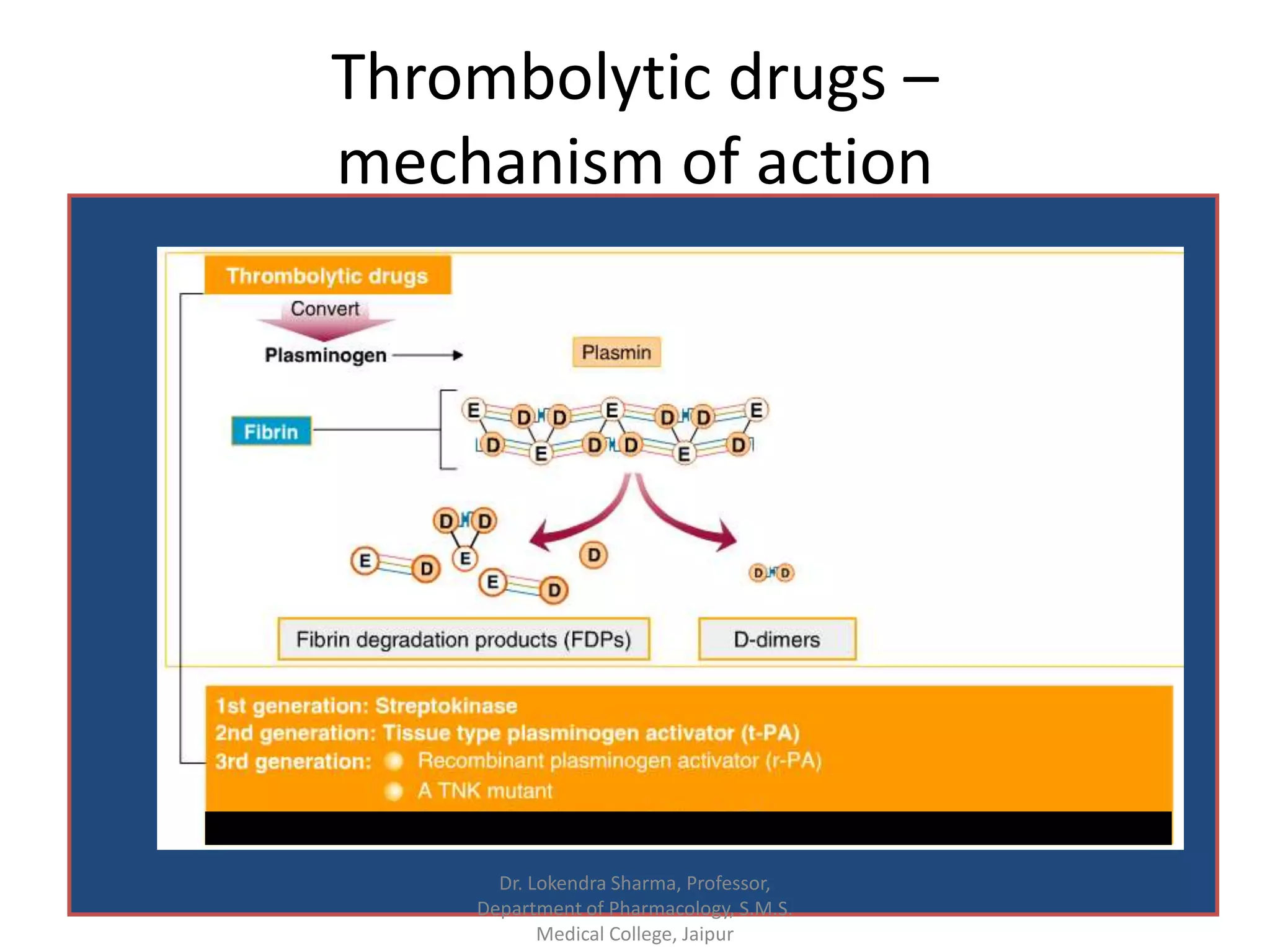 Thrombolytic drugs – mechanism of action

Thrombolytic drugs

Convert

Plasminogen

Plasmin

Fibrin

E D D E D D E
D E D D E D

D D
E D E
E D
D
D D

Fibrin degradation products (FDPs)

D-dimers

1st generation: Streptokinase
2nd generation: Tissue type plasminogen activator (t-PA)
3rd generation: Recombinant plasminogen activator (r-PA)
A TNK mutant

Dr. Lokendra Sharma, Professor, Department of Pharmacology, S.M.S. Medical College, Jaipur